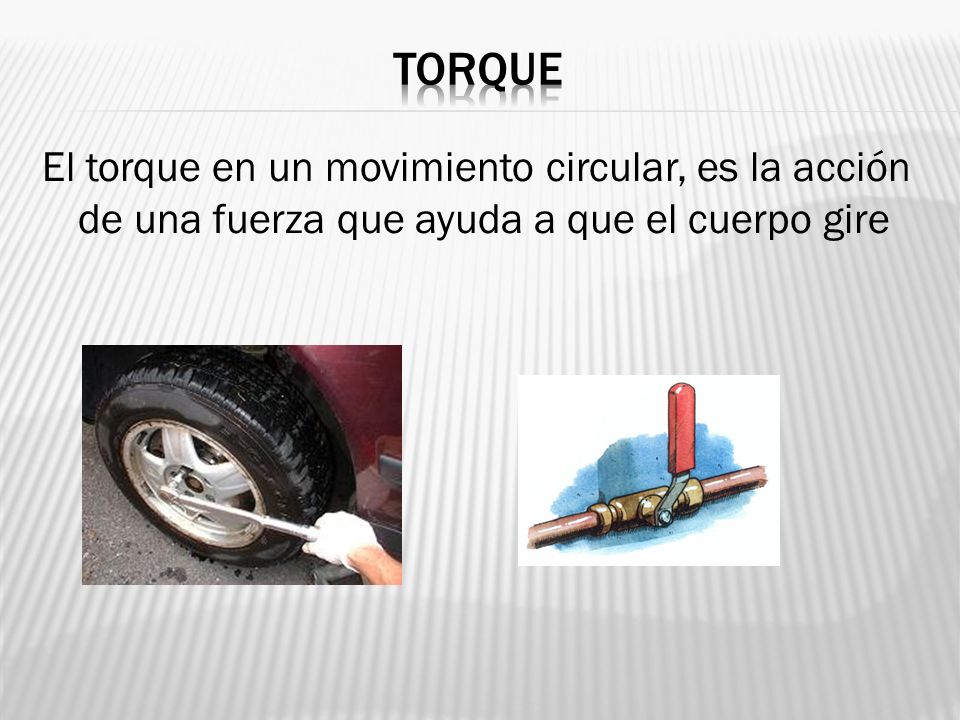 TORQUE

El torque en un movimiento circular, es la acción de una fuerza que ayuda a que el cuerpo gire